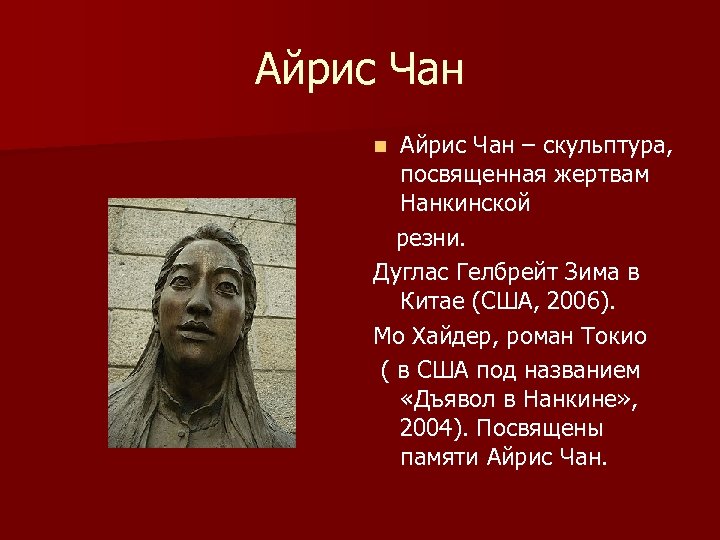 Айрис Чан

Айрис Чан – скульптура, посвященная жертвам Нанкинской

резни.

Дуглас Гелбрейт Зима в Китае (США, 2006).

Мо Хайдер, роман Токио

( в США под названием «Дъявол в Нанкине», 2004). Посвящены памяти Айрис Чан.